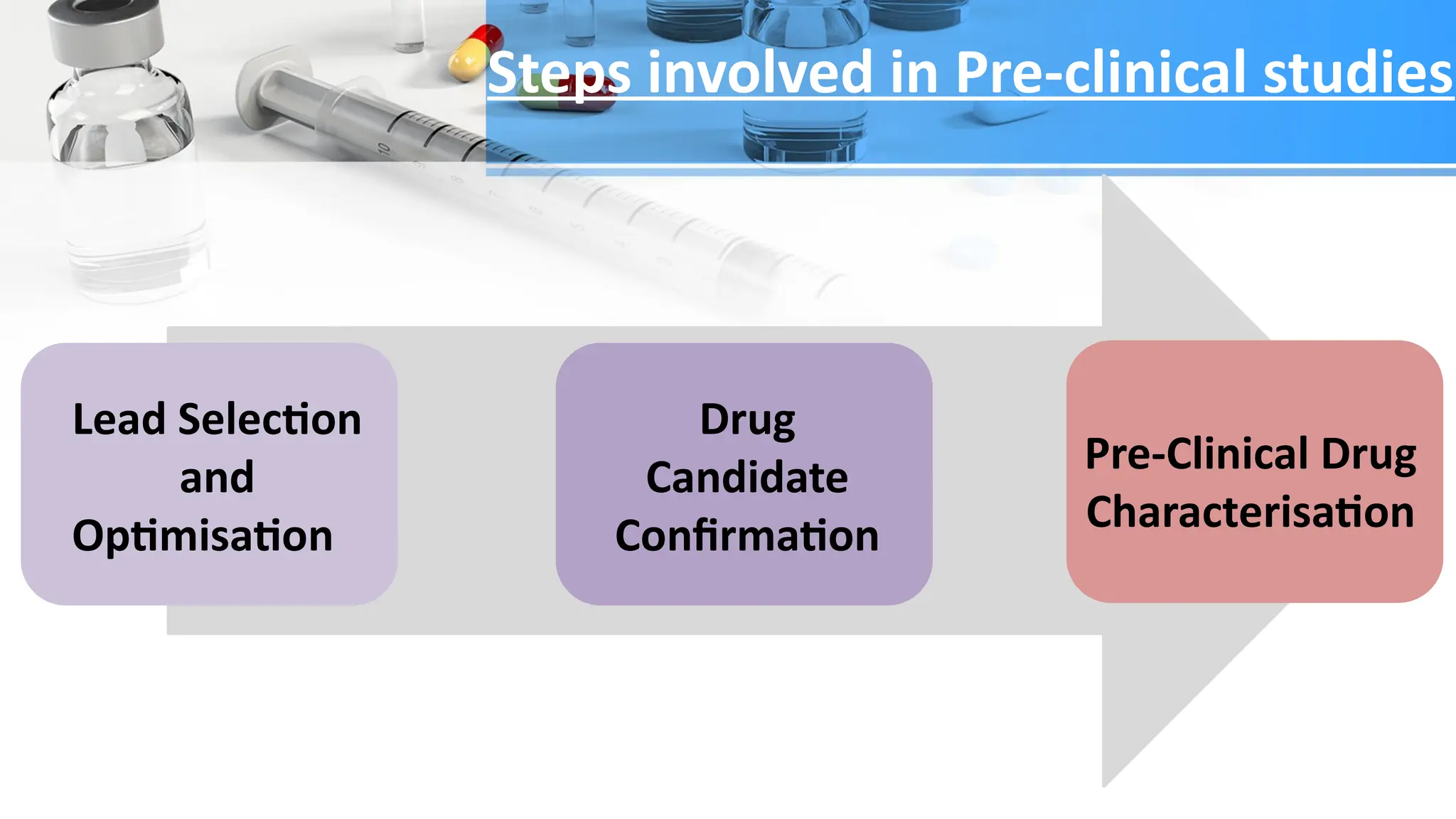 Steps involved in Pre-clinical studies

Lead Selection and Optimisation

Drug Candidate Confirmation

Pre-Clinical Drug Characterisation